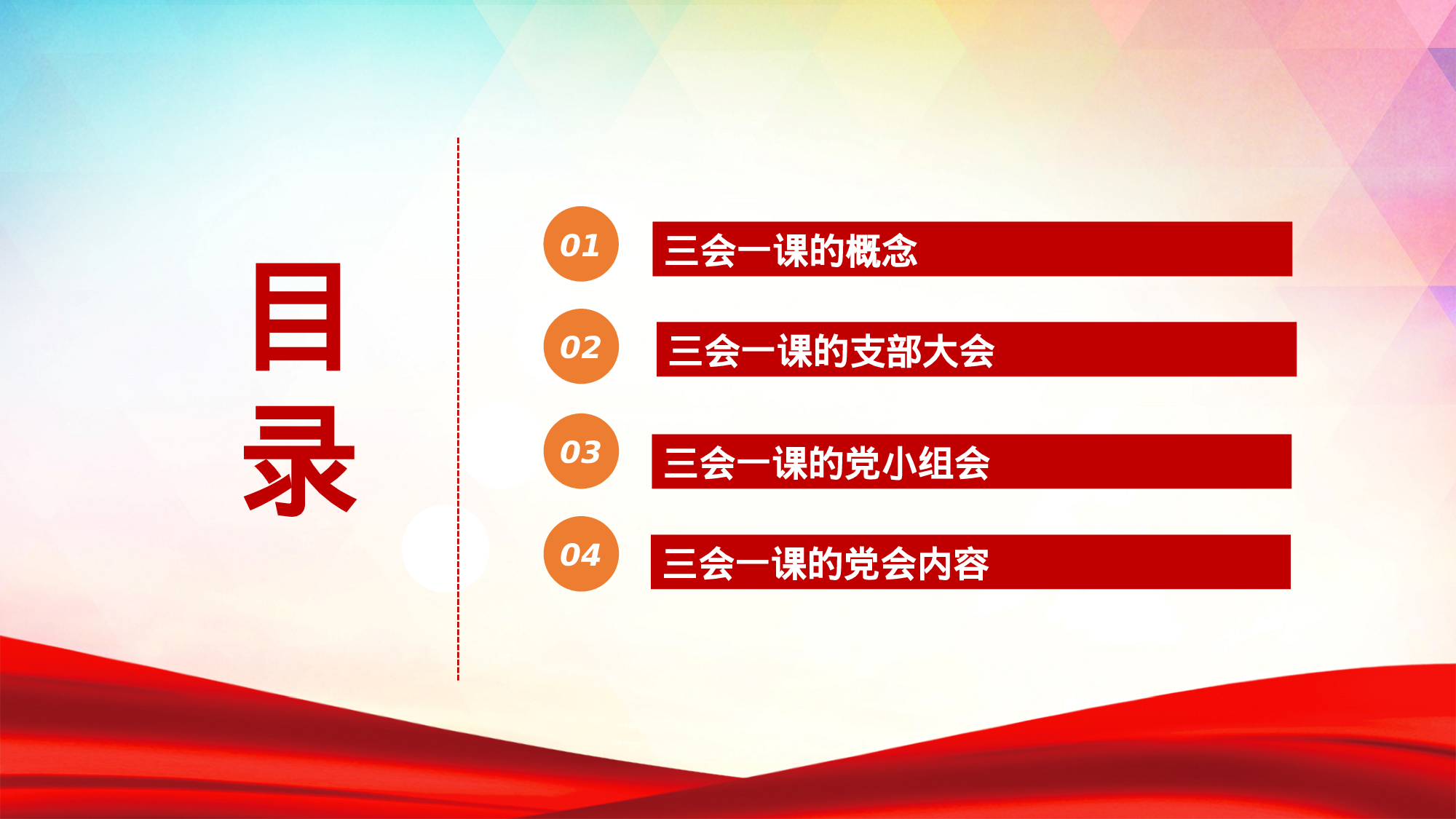 目录

01 三会一课的概念

02 三会一课的支部大会

03 三会一课的党小组会

04 三会一课的党会内容